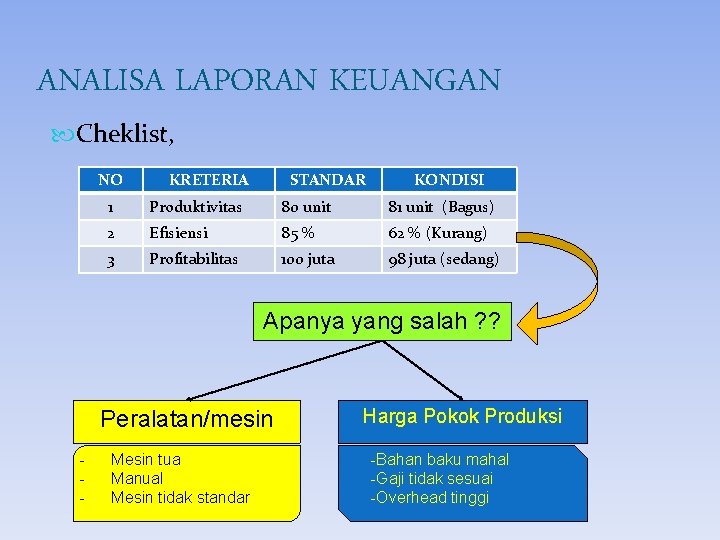 ANALISA LAPORAN KEUANGAN

Cheklist,

| NO | KRETERIA | STANDAR | KONDISI |
|---|---|---|---|
| 1 | Produktivitas | 80 unit | 81 unit (Bagus) |
| 2 | Efisiensi | 85 % | 62 % (Kurang) |
| 3 | Profitabilitas | 100 juta | 98 juta (sedang) |

Apanya yang salah ??

Peralatan/mesin

- Mesin tua
- Manual
- Mesin tidak standar

Harga Pokok Produksi

-Bahan baku mahal
-Gaji tidak sesuai
-Overhead tinggi